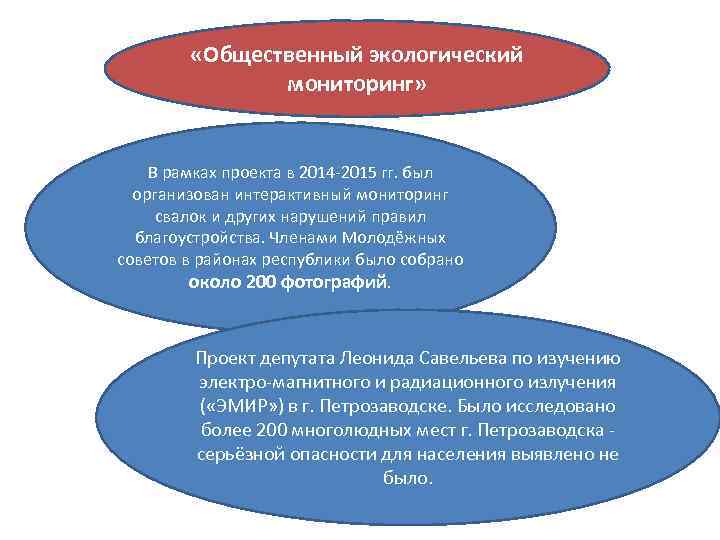 «Общественный экологический мониторинг»

В рамках проекта в 2014-2015 гг. был организован интерактивный мониторинг свалок и других нарушений правил благоустройства. Членами Молодёжных советов в районах республики было собрано около 200 фотографий.

Проект депутата Леонида Савельева по изучению электро-магнитного и радиационного излучения («ЭМИР») в г. Петрозаводске. Было исследовано более 200 многолюдных мест г. Петрозаводска - серьёзной опасности для населения выявлено не было.